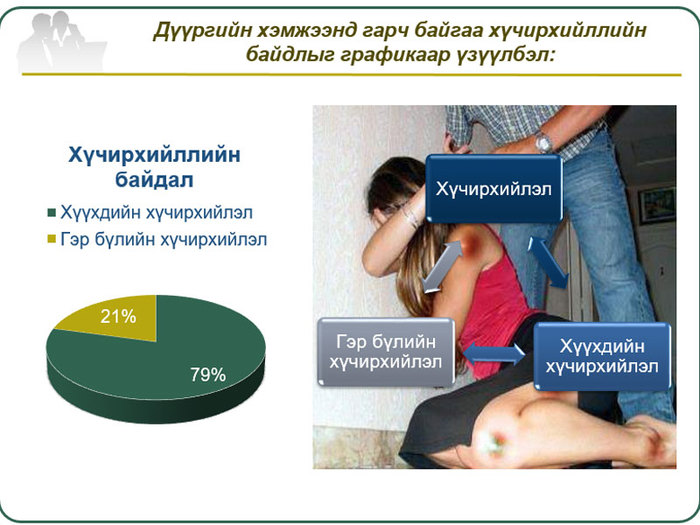 Дүүргийн хэмжээнд гарч байгаа хүчирхийллийн байдлыг графикаар үзүүлбэл:

Хүчирхийллийн байдал

Хүүхдийн хүчирхийлэл

Гэр бүлийн хүчирхийлэл

21%

79%

Хүчирхийлэл

Гэр бүлийн хүчирхийлэл

Хүүхдийн хүчирхийлэл